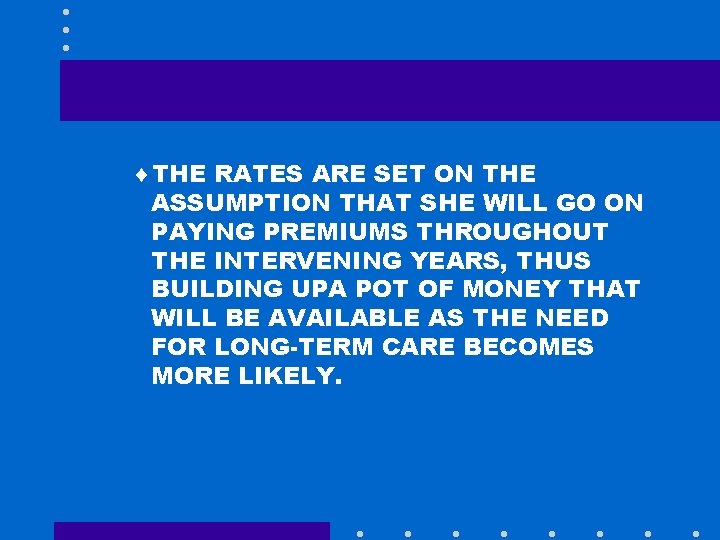 ♦ THE RATES ARE SET ON THE ASSUMPTION THAT SHE WILL GO ON PAYING PREMIUMS THROUGHOUT THE INTERVENING YEARS, THUS BUILDING UPA POT OF MONEY THAT WILL BE AVAILABLE AS THE NEED FOR LONG-TERM CARE BECOMES MORE LIKELY.